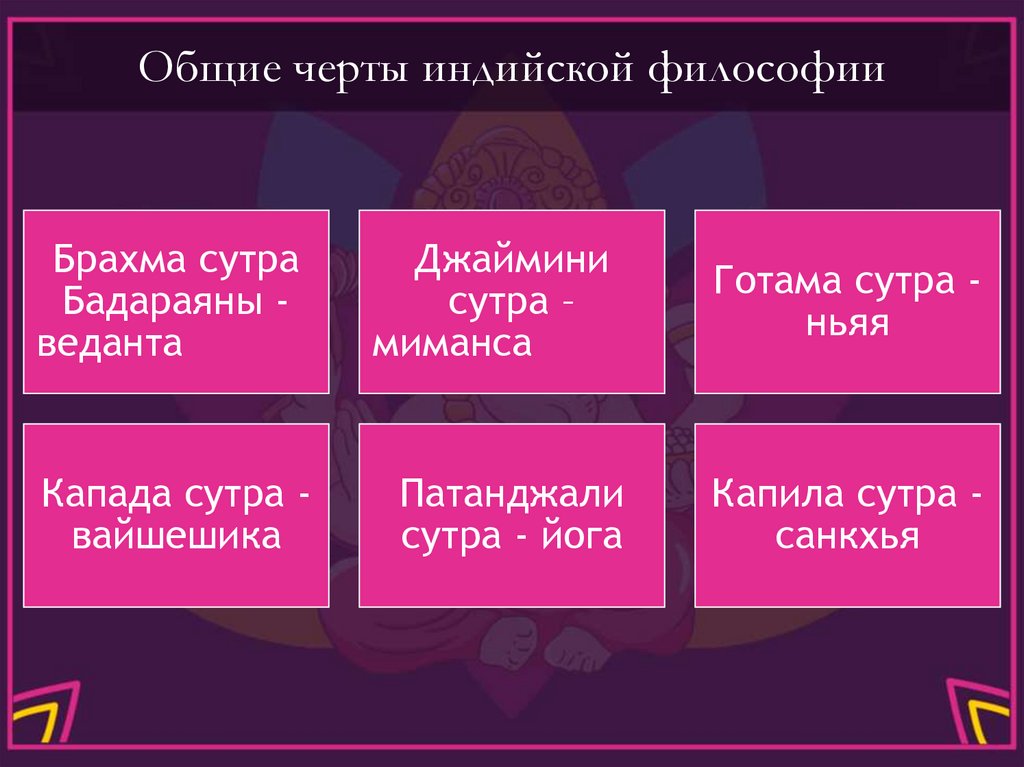 Общие черты индийской философии

Брахма сутра Бадараяны - веданта

Джаймини сутра – миманса

Готама сутра - ньяя

Капада сутра - вайшешика

Патанджали сутра - йога

Капила сутра - санкхья